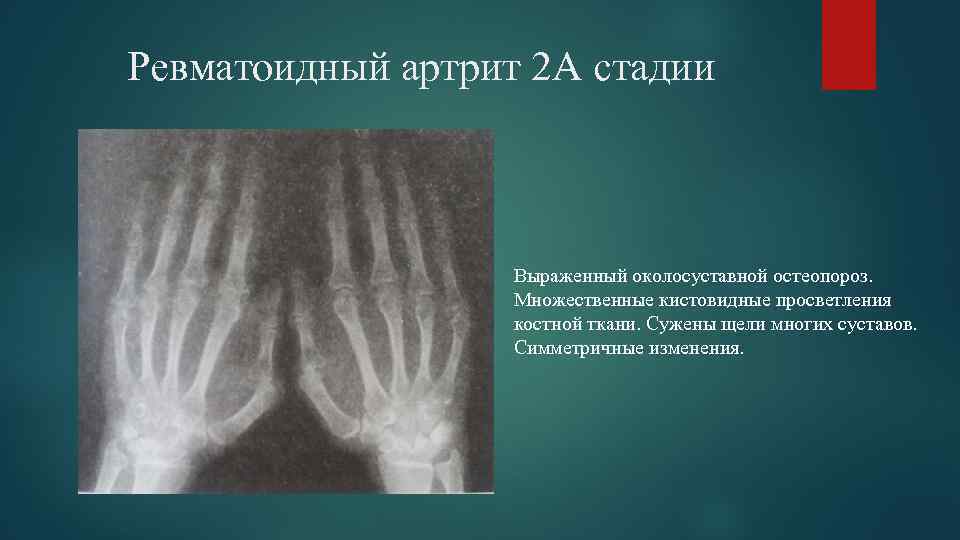 Ревматоидный артрит 2А стадии

Выраженный околосуставной остеопороз. Множественные кистовидные просветления костной ткани. Сужены щели многих суставов. Симметричные изменения.